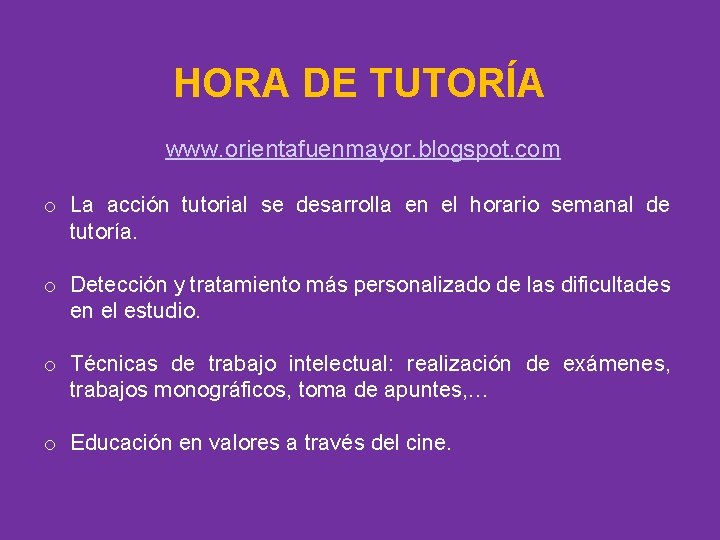 HORA DE TUTORÍA

www.orientafuenmayor.blogspot.com

o La acción tutorial se desarrolla en el horario semanal de tutoría.

o Detección y tratamiento más personalizado de las dificultades en el estudio.

o Técnicas de trabajo intelectual: realización de exámenes, trabajos monográficos, toma de apuntes,…

o Educación en valores a través del cine.